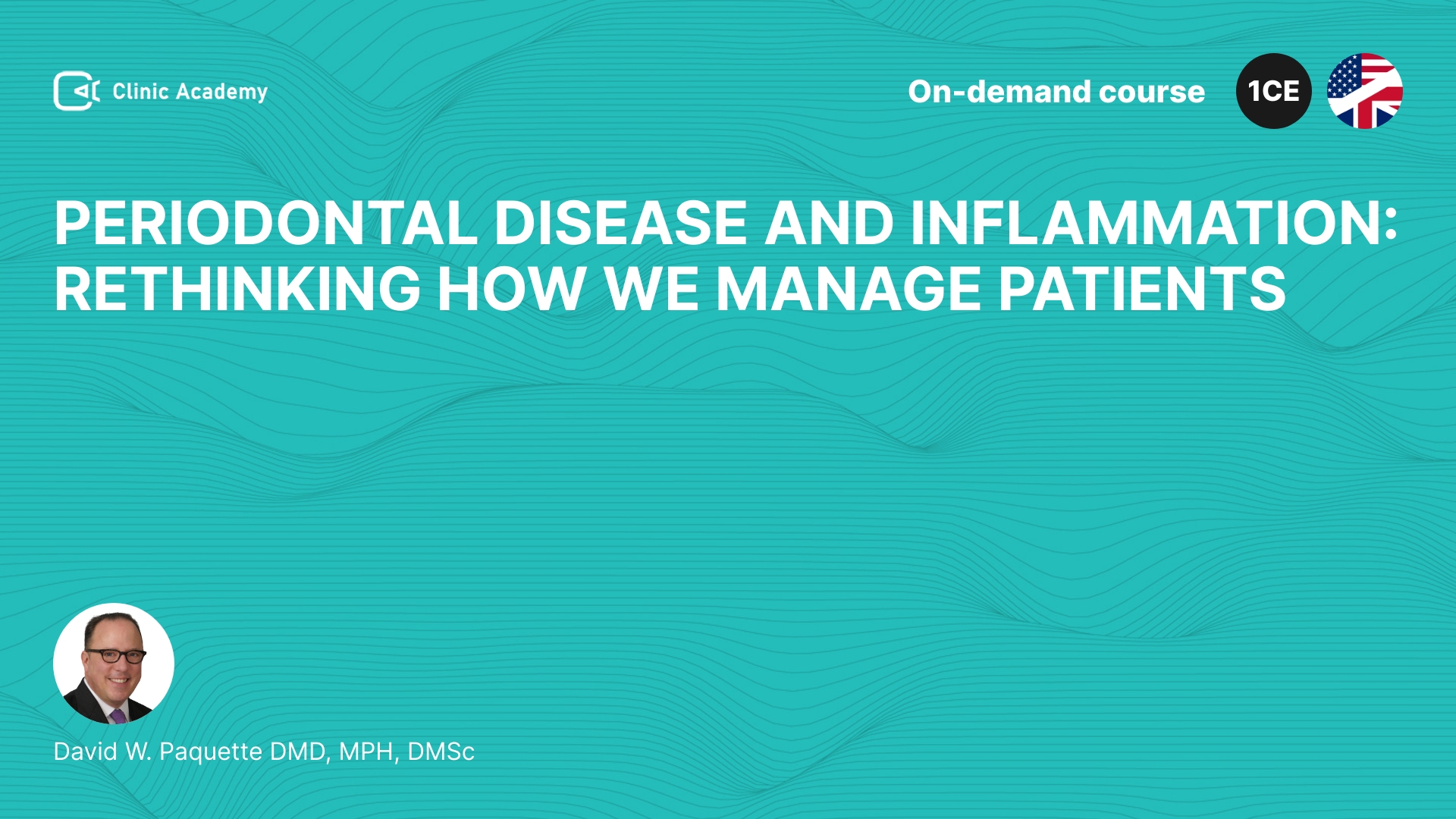 Clinic Academy

On-demand course

1CE

PERIODONTAL DISEASE AND INFLAMMATION: RETHINKING HOW WE MANAGE PATIENTS

David W. Paquette DMD, MPH, DMSc